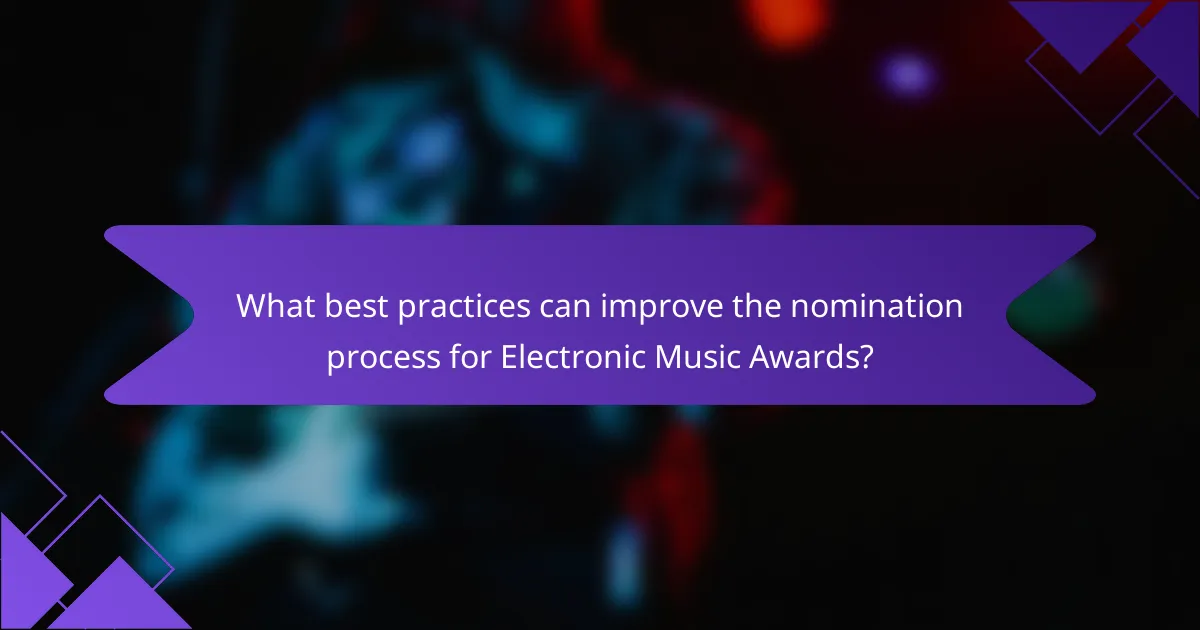 What best practices can improve the nomination process for Electronic Music Awards?